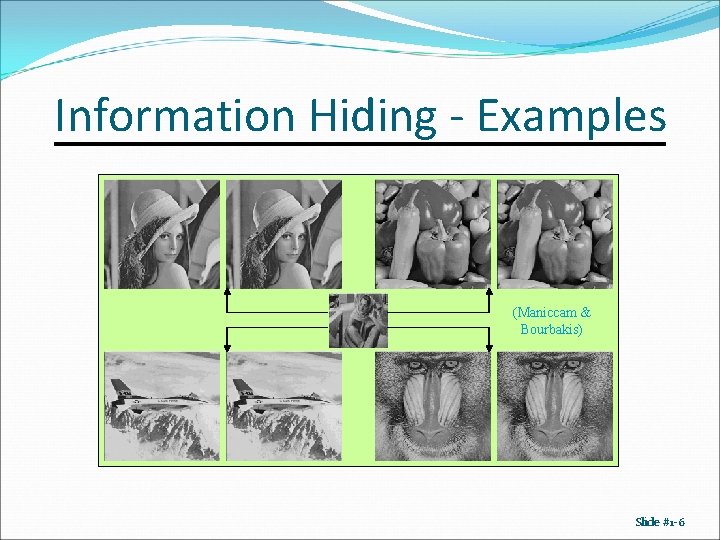 Information Hiding - Examples

(Maniccam & Bourbakis)

Slide #1-6